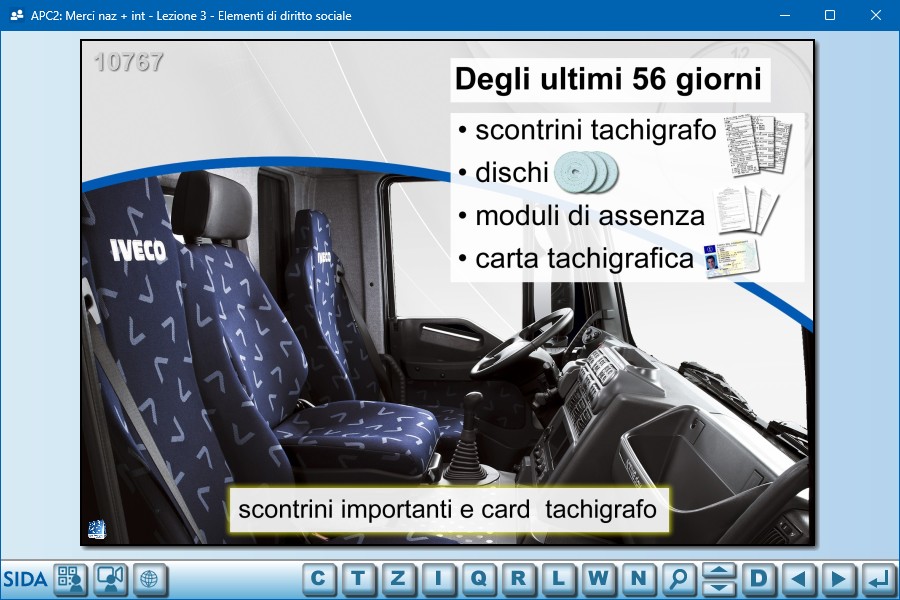 APC2: Merci naz + int - Lezione 3 - Elementi di diritto sociale

10767

Degli ultimi 56 giorni

• scontrini tachigrafo
• dischi
• moduli di assenza
• carta tachigrafica

IVECO

scontrini importanti e card tachigrafo

SIDA

C T Z I Q R L W N D